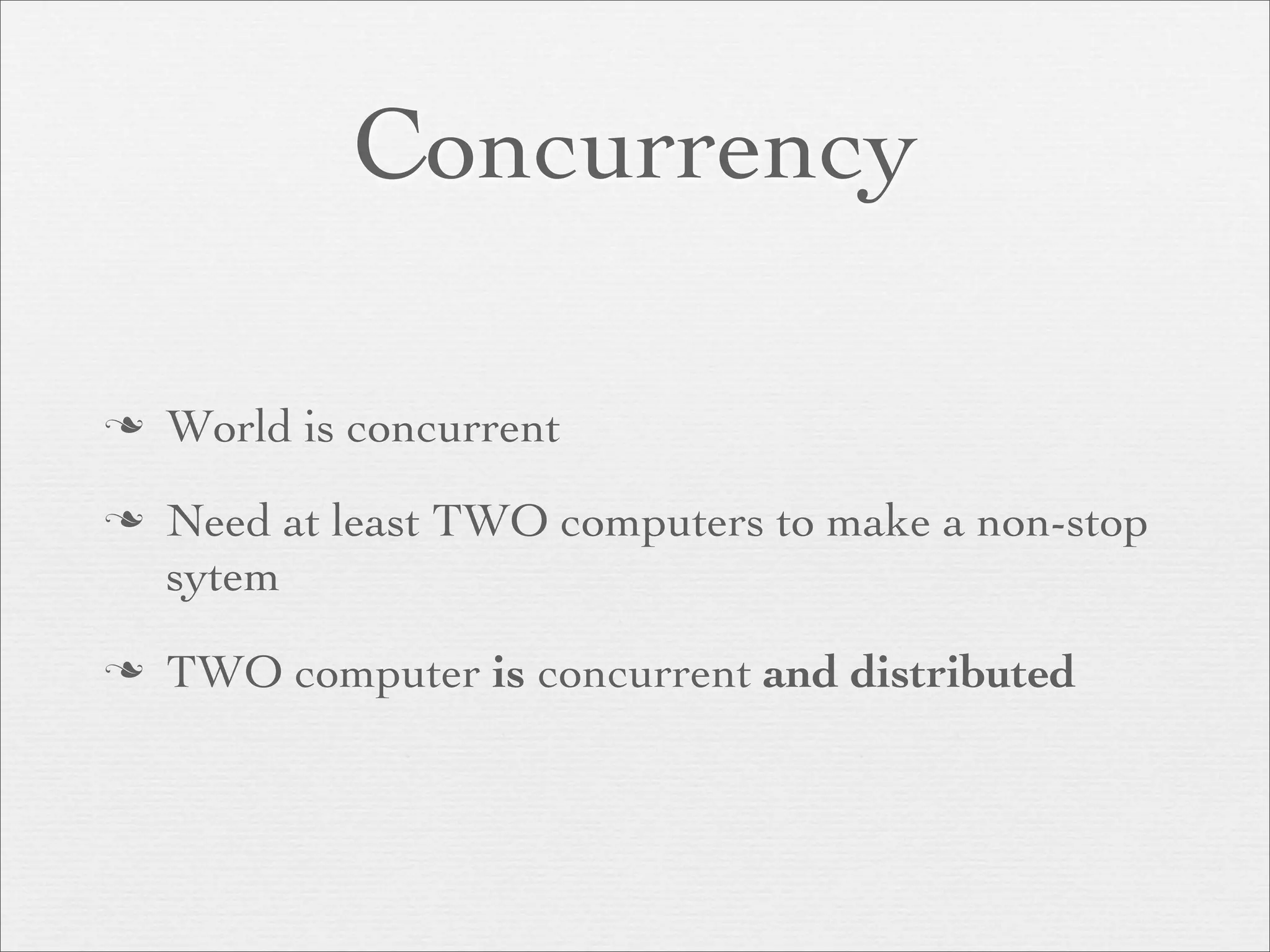 Concurrency

❧ World is concurrent

❧ Need at least TWO computers to make a non-stop sytem

❧ TWO computer is concurrent and distributed